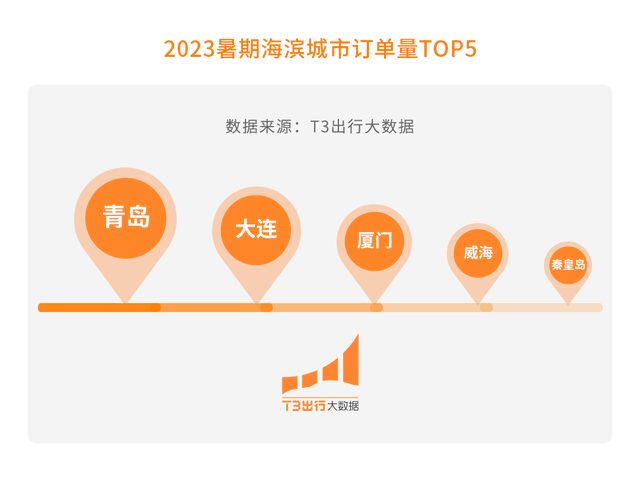 2023暑期海滨城市订单量TOP5

数据来源：T3出行大数据

青岛

大连

厦门

威海

秦皇岛

T3出行大数据